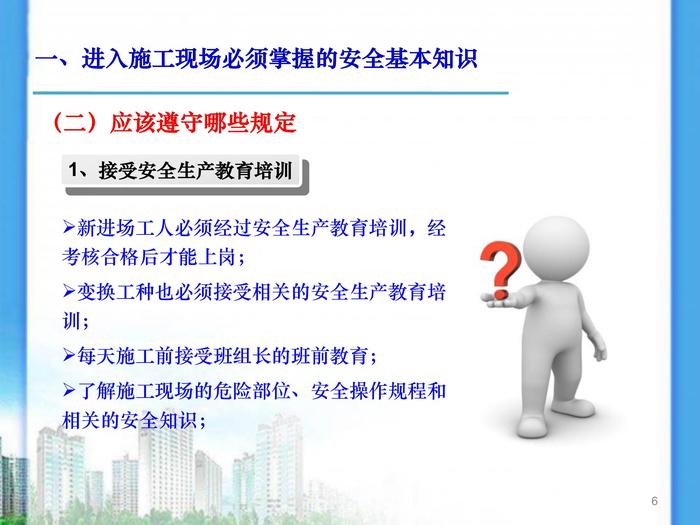 一、进入施工现场必须掌握的安全基本知识

（二）应该遵守哪些规定

1、接受安全生产教育培训

➢新进场工人必须经过安全生产教育培训，经考核合格后才能上岗；

➢变换工种也必须接受相关的安全生产教育培训；

➢每天施工前接受班组长的班前教育；

➢了解施工现场的危险部位、安全操作规程和相关的安全知识；

?

6